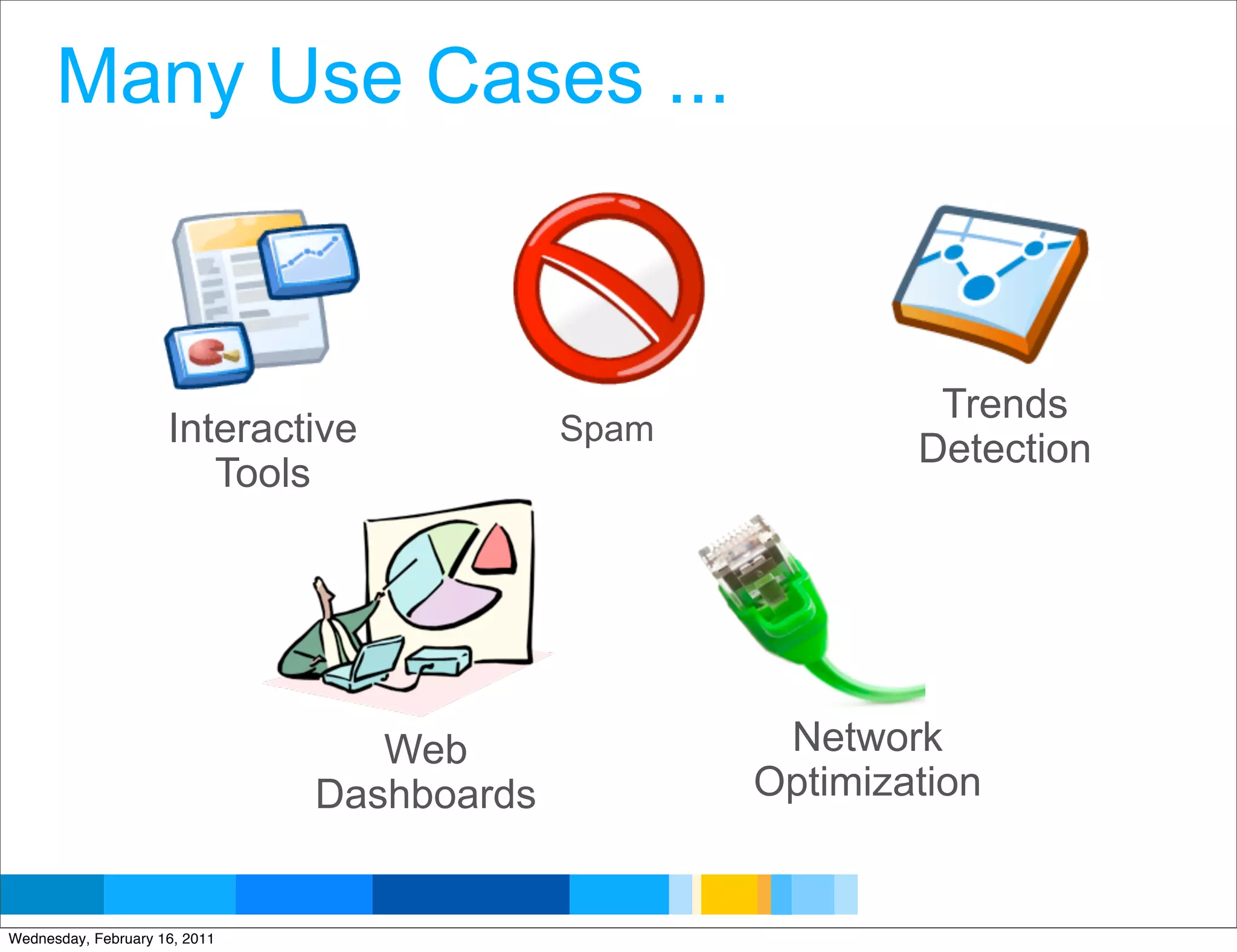 Many Use Cases ...

Interactive Tools

Spam

Trends Detection

Web Dashboards

Network Optimization

Wednesday, February 16, 2011